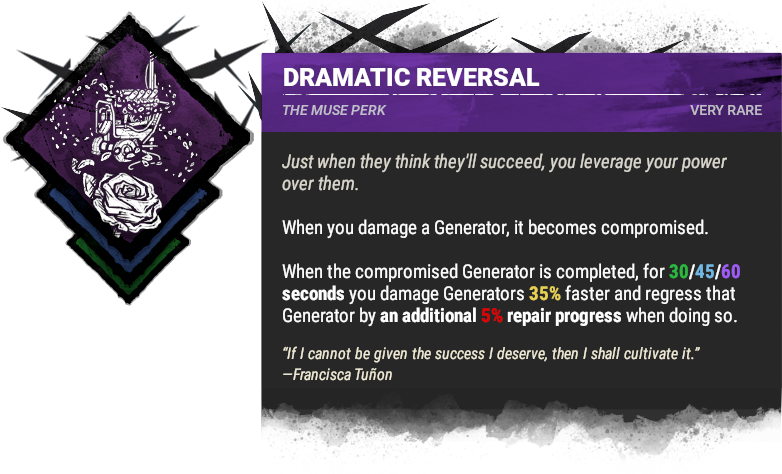 DRAMATIC REVERSAL

THE MUSE PERK

VERY RARE

Just when they think they'll succeed, you leverage your power over them.

When you damage a Generator, it becomes compromised.

When the compromised Generator is completed, for 30/45/60 seconds you damage Generators 35% faster and regress that Generator by an additional 5% repair progress when doing so.

"If I cannot be given the success I deserve, then I shall cultivate it."
—Francisca Tuñon